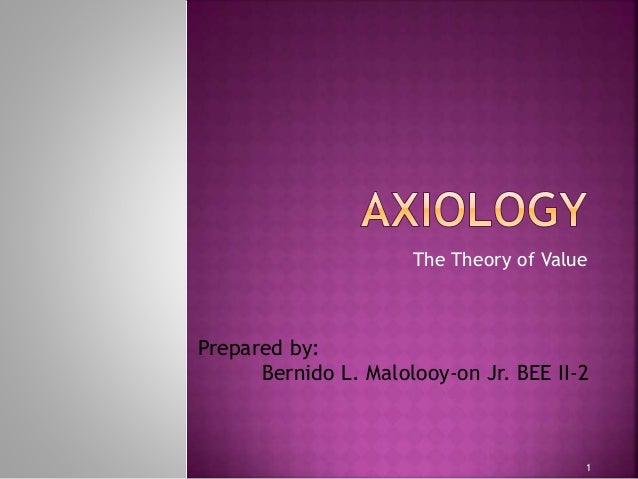 AXIOLOGY

The Theory of Value

Prepared by:
Bernido L. Malolooy-on Jr. BEE II-2

1